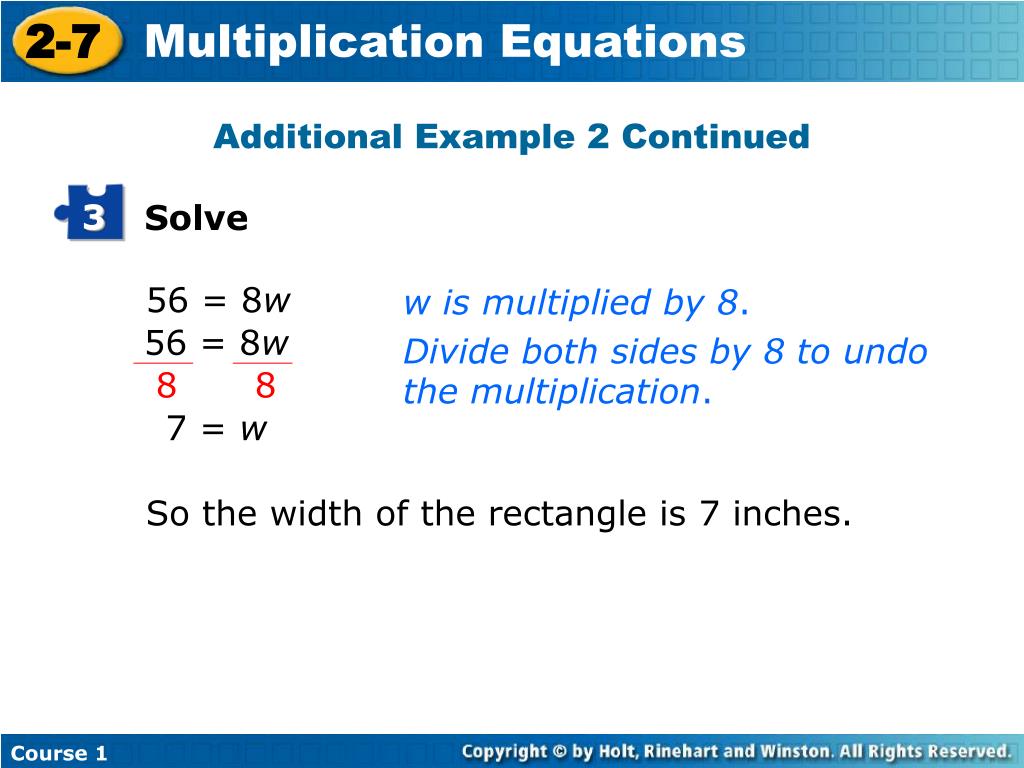 2-7 Multiplication Equations

Additional Example 2 Continued

3 Solve

$56 = 8w$

$\frac{56}{8} = \frac{8w}{8}$

$7 = w$

w is multiplied by 8.

Divide both sides by 8 to undo the multiplication.

So the width of the rectangle is 7 inches.

Course 1

Copyright © by Holt, Rinehart and Winston. All Rights Reserved.